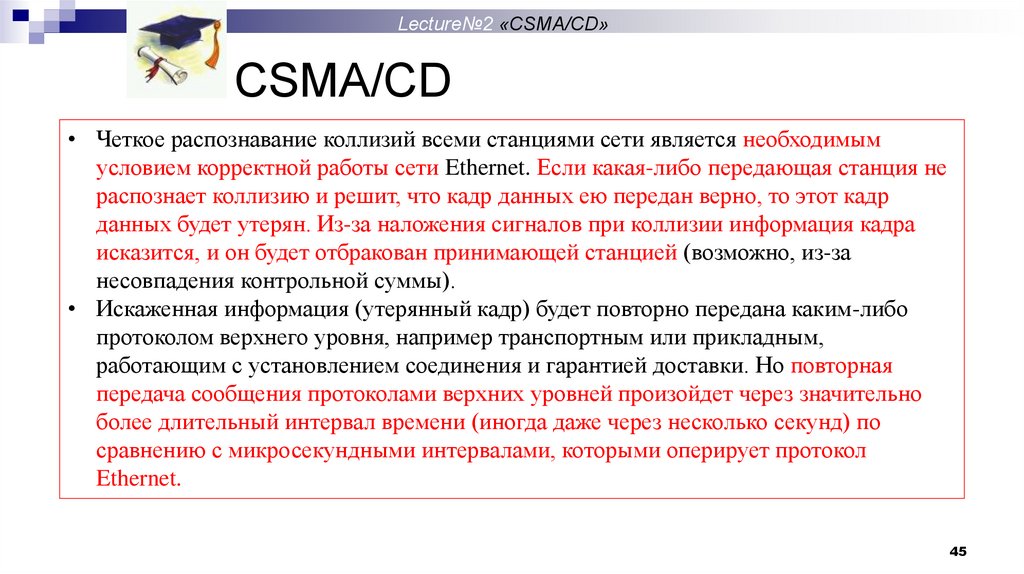 Lecture№2 «CSMA/CD»

CSMA/CD

• Четкое распознавание коллизий всеми станциями сети является необходимым условием корректной работы сети Ethernet. Если какая-либо передающая станция не распознает коллизию и решит, что кадр данных ею передан верно, то этот кадр данных будет утерян. Из-за наложения сигналов при коллизии информация кадра исказится, и он будет отбракован принимающей станцией (возможно, из-за несовпадения контрольной суммы).
• Искаженная информация (утерянный кадр) будет повторно передана каким-либо протоколом верхнего уровня, например транспортным или прикладным, работающим с установлением соединения и гарантией доставки. Но повторная передача сообщения протоколами верхних уровней произойдет через значительно более длительный интервал времени (иногда даже через несколько секунд) по сравнению с микросекундными интервалами, которыми оперирует протокол Ethernet.

45